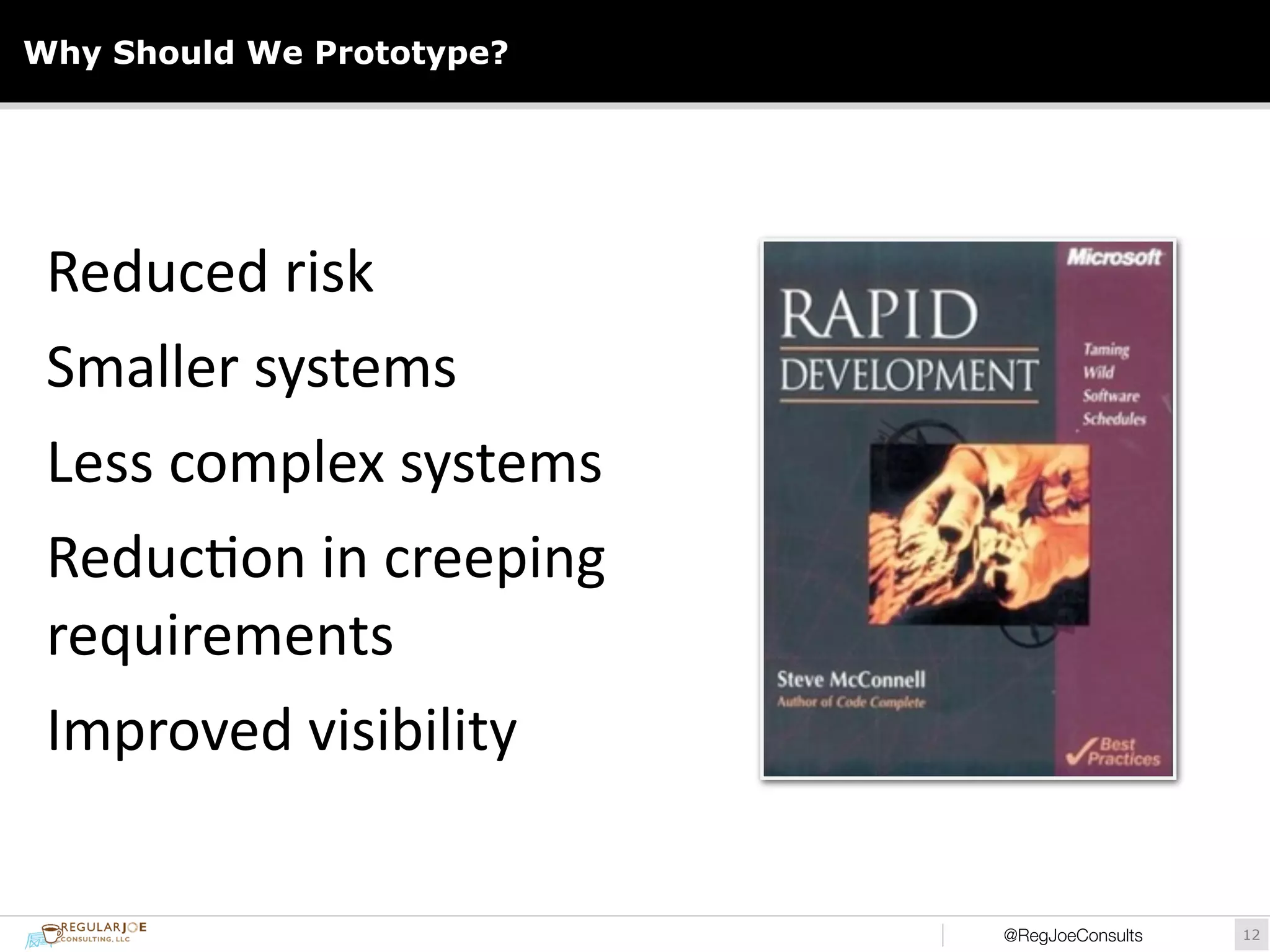 Why Should We Prototype?

Reduced risk

Smaller systems

Less complex systems

Reduction in creeping requirements

Improved visibility

Microsoft

RAPID DEVELOPMENT

Taming Wild Software Schedules

Steve McConnell
Author of Code Complete

Best Practices

REGULARJOE CONSULTING, LLC

@RegJoeConsults

12